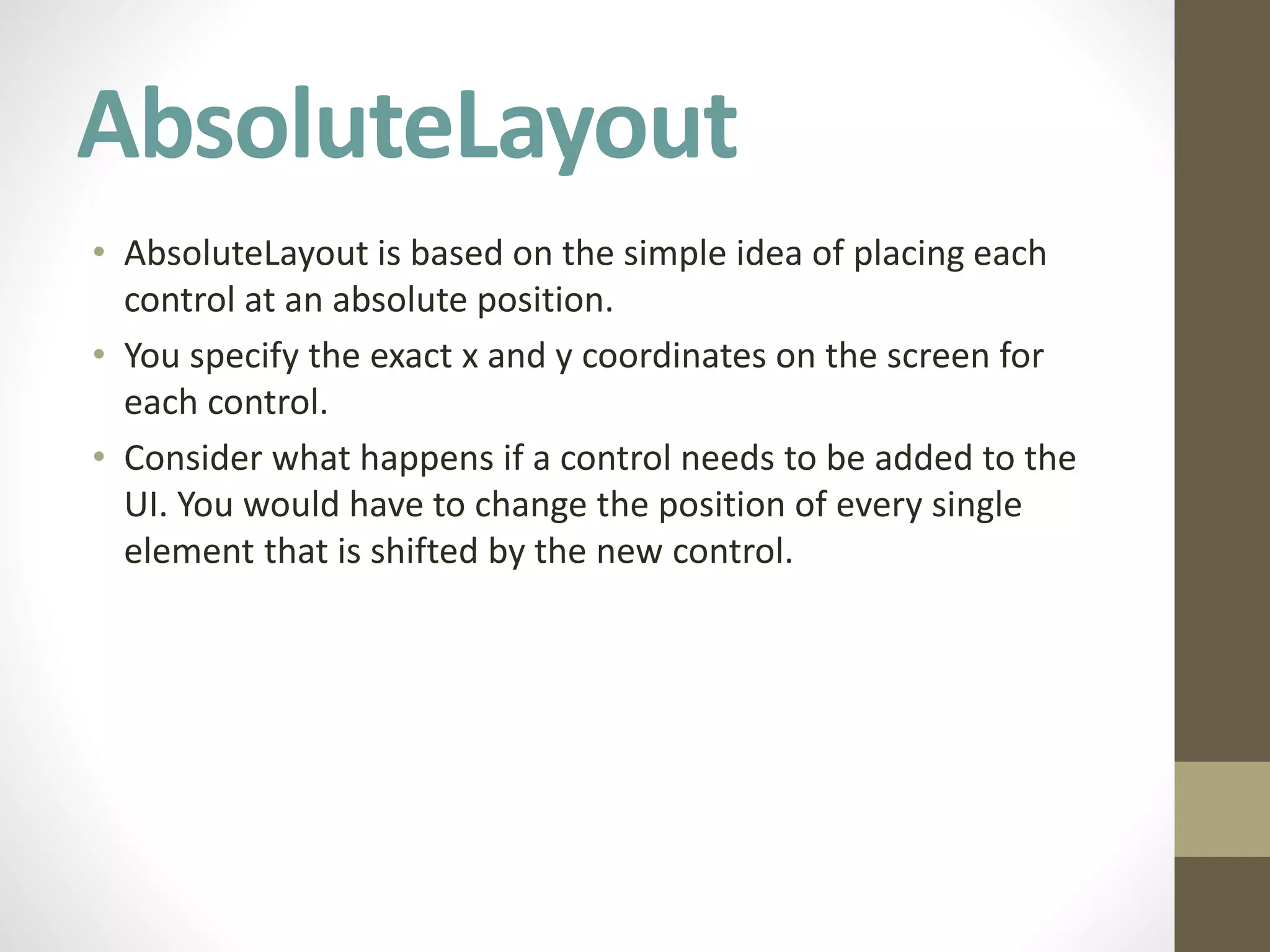 AbsoluteLayout

• AbsoluteLayout is based on the simple idea of placing each control at an absolute position.
• You specify the exact x and y coordinates on the screen for each control.
• Consider what happens if a control needs to be added to the UI. You would have to change the position of every single element that is shifted by the new control.